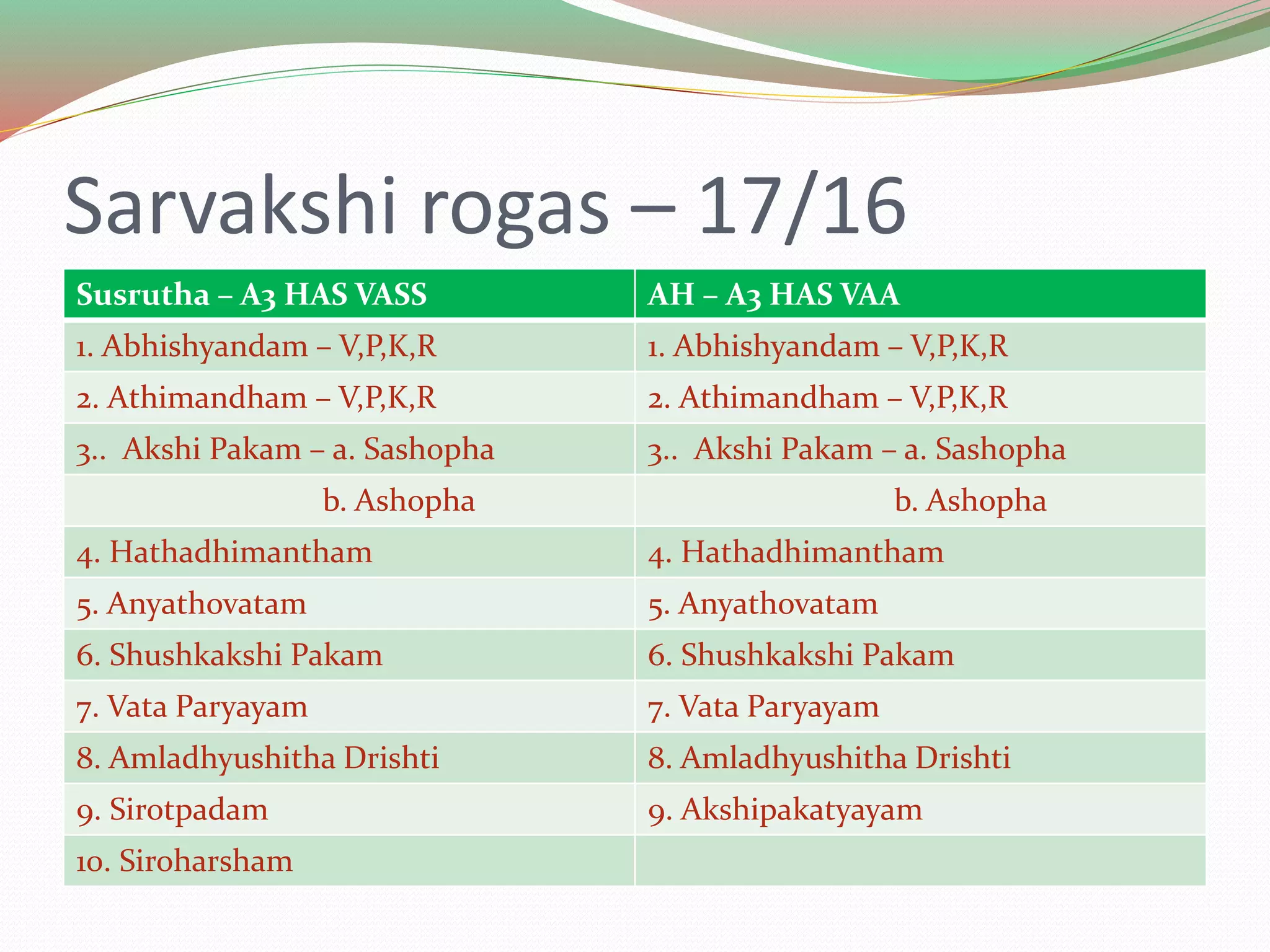 Sarvakshi rogas – 17/16

| Susrutha – A3 HAS VASS | AH – A3 HAS VAA |
|---|---|
| 1. Abhishyandam – V,P,K,R | 1. Abhishyandam – V,P,K,R |
| 2. Athimandham – V,P,K,R | 2. Athimandham – V,P,K,R |
| 3.. Akshi Pakam – a. Sashopha | 3.. Akshi Pakam – a. Sashopha |
| b. Ashopha | b. Ashopha |
| 4. Hathadhimantham | 4. Hathadhimantham |
| 5. Anyathovatam | 5. Anyathovatam |
| 6. Shushkakshi Pakam | 6. Shushkakshi Pakam |
| 7. Vata Paryayam | 7. Vata Paryayam |
| 8. Amladhyushitha Drishti | 8. Amladhyushitha Drishti |
| 9. Sirotpadam | 9. Akshipakatyayam |
| 10. Siroharsham | |